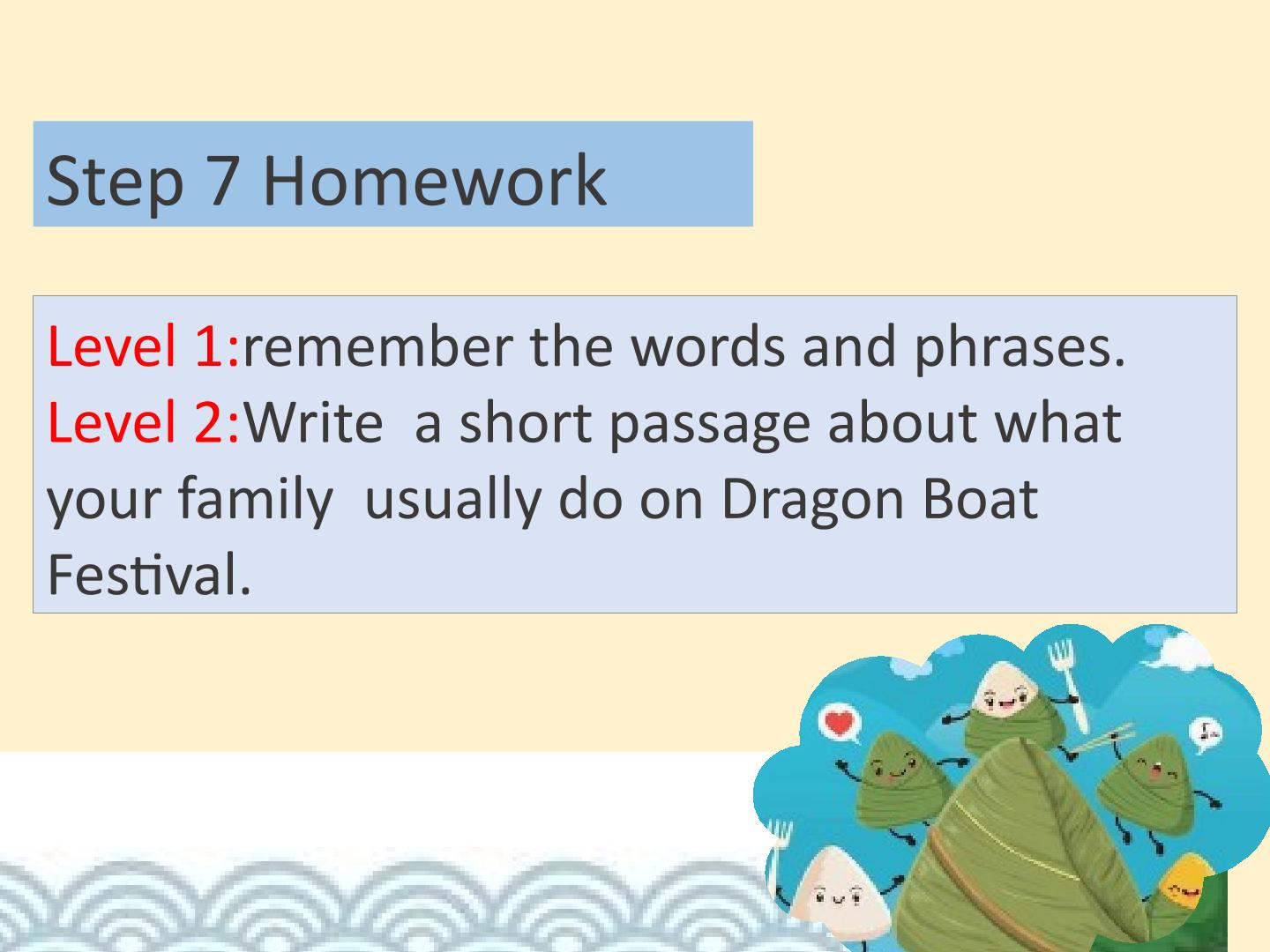 Step 7 Homework

Level 1:remember the words and phrases.
Level 2:Write a short passage about what your family usually do on Dragon Boat Festival.